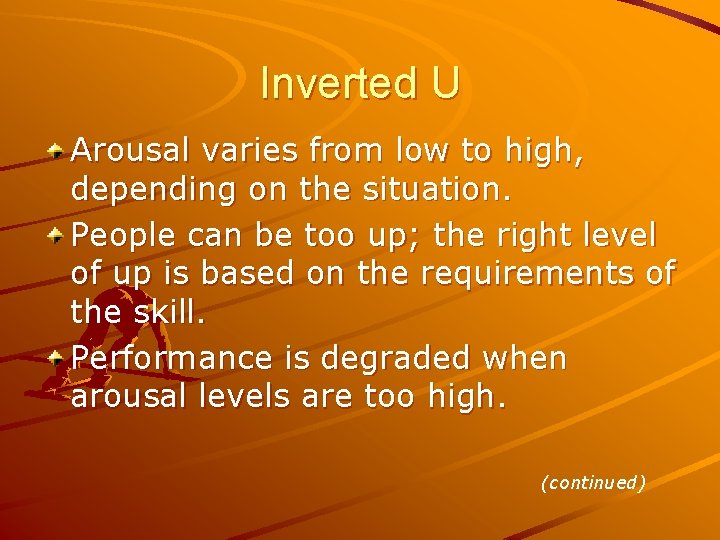 Inverted U

Arousal varies from low to high, depending on the situation.

People can be too up; the right level of up is based on the requirements of the skill.

Performance is degraded when arousal levels are too high.

(continued)